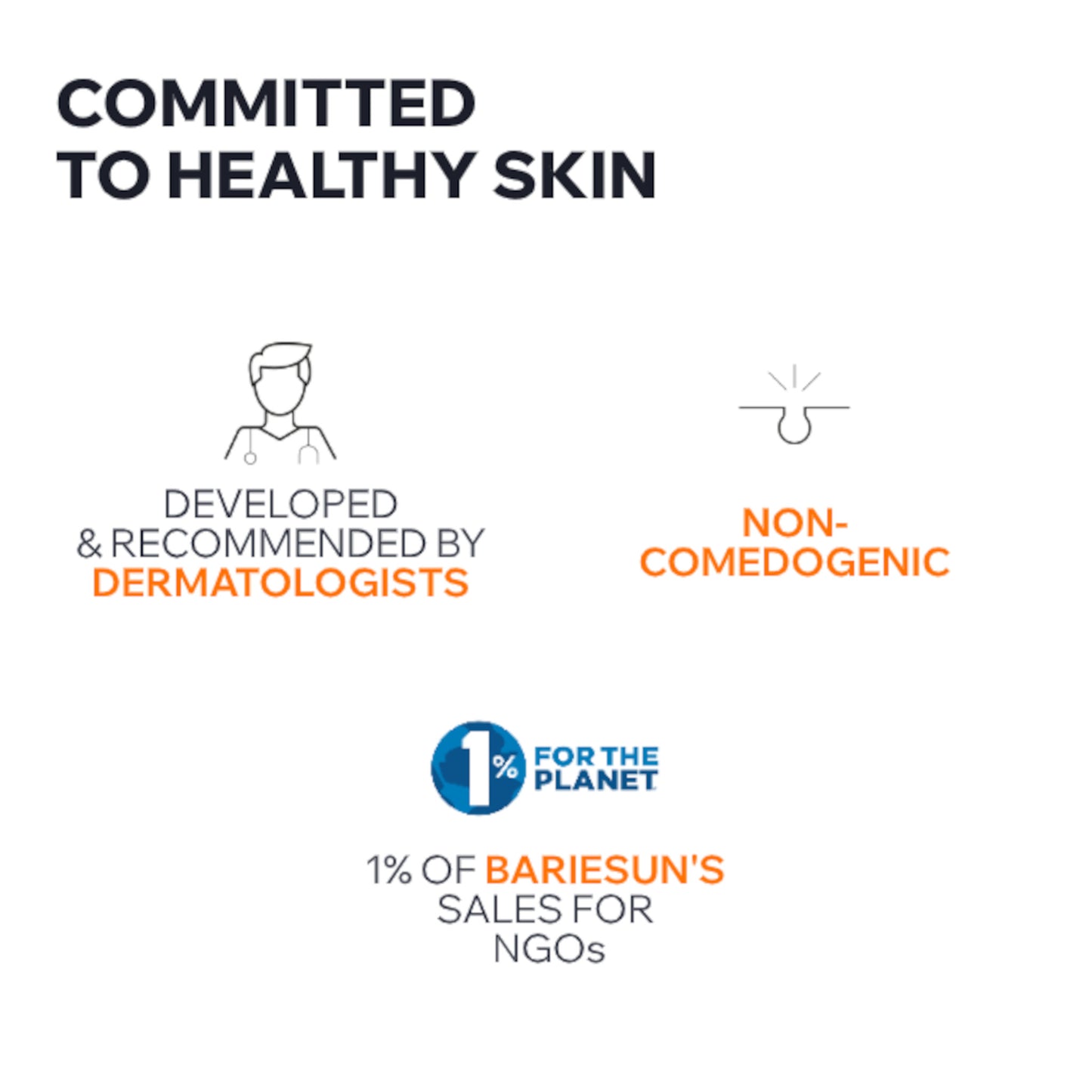 COMMITTED TO HEALTHY SKIN

DEVELOPED & RECOMMENDED BY DERMATOLOGISTS

NON-COMEDOGENIC

1% FOR THE PLANET

1% OF BARIESUN'S SALES FOR NGOs